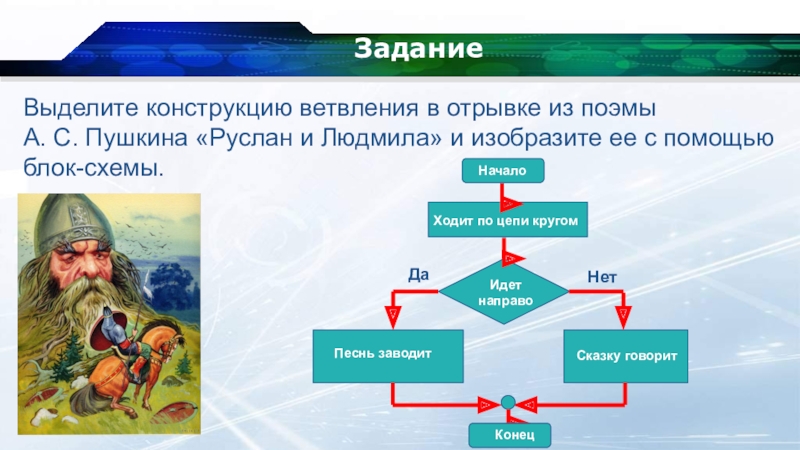 Задание

Выделите конструкцию ветвления в отрывке из поэмы А. С. Пушкина «Руслан и Людмила» и изобразите ее с помощью блок-схемы.

Начало

Ходит по цепи кругом

Да

Идет направо

Нет

Песнь заводит

Сказку говорит

Конец